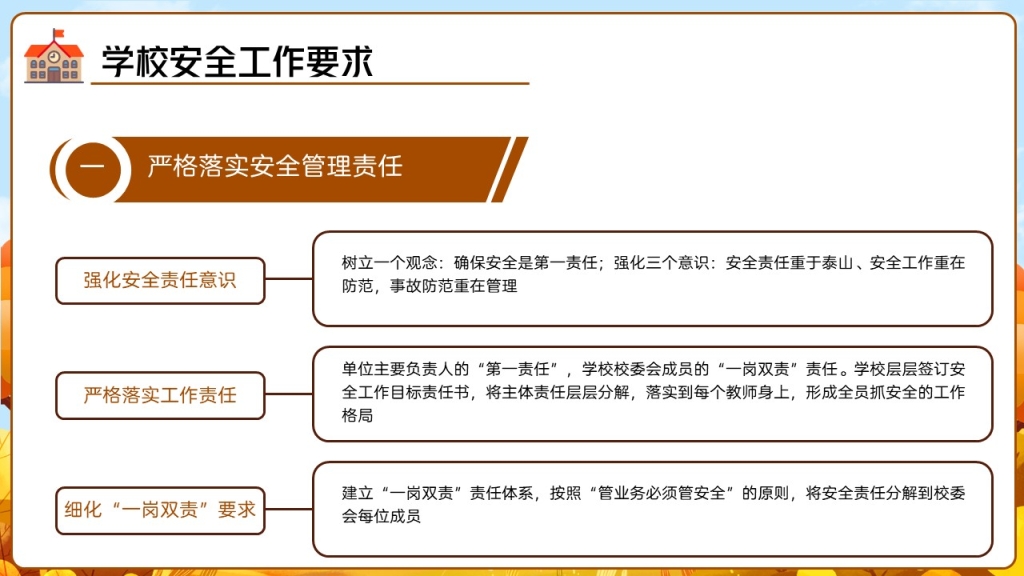 学校安全工作要求

一 严格落实安全管理责任

强化安全责任意识

树立一个观念：确保安全是第一责任；强化三个意识：安全责任重于泰山、安全工作重在防范，事故防范重在管理

严格落实工作责任

单位主要负责人的“第一责任”，学校校委会成员的“一岗双责”责任。学校层层签订安全工作目标责任书，将主体责任层层分解，落实到每个教师身上，形成全员抓安全的工作格局

细化“一岗双责”要求

建立“一岗双责”责任体系，按照“管业务必须管安全”的原则，将安全责任分解到校委会每位成员